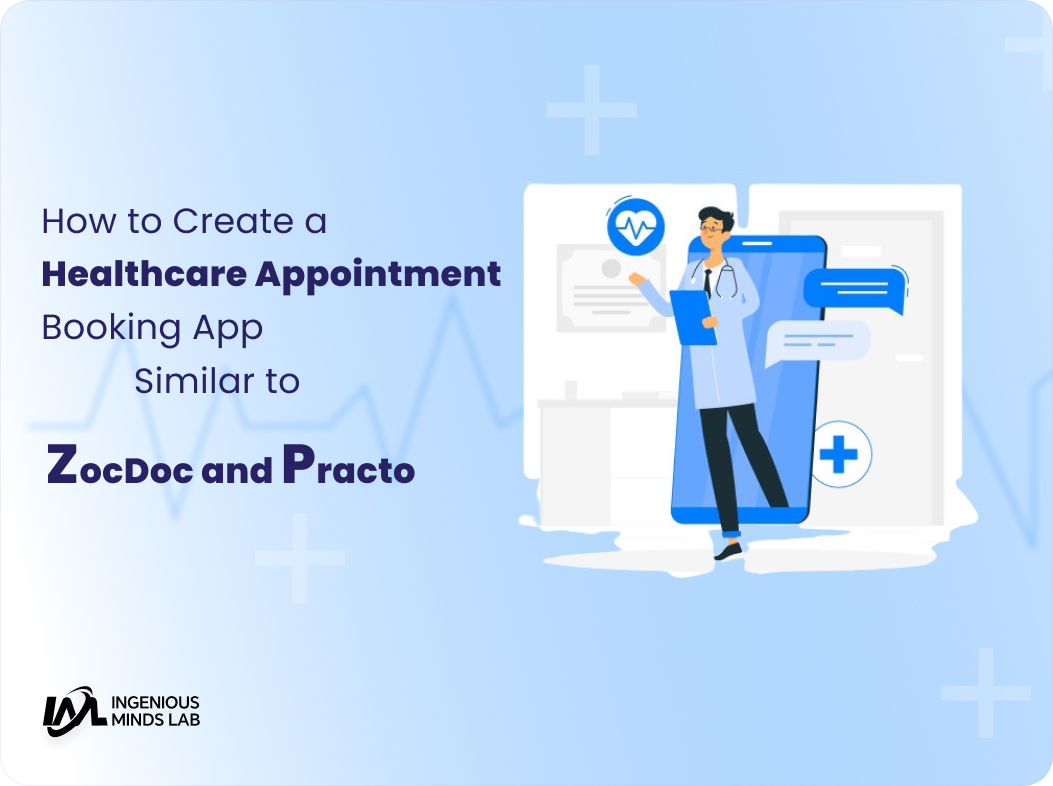 How to Create a
Healthcare Appointment
Booking App
Similar to
ZocDoc and Practo

INGENIOUS
MINDS LAB